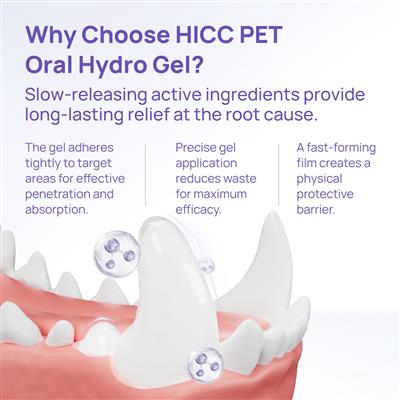 Why Choose HICC PET Oral Hydro Gel?

Slow-releasing active ingredients provide long-lasting relief at the root cause.

The gel adheres tightly to target areas for effective penetration and absorption.

Precise gel application reduces waste for maximum efficacy.

A fast-forming film creates a physical protective barrier.